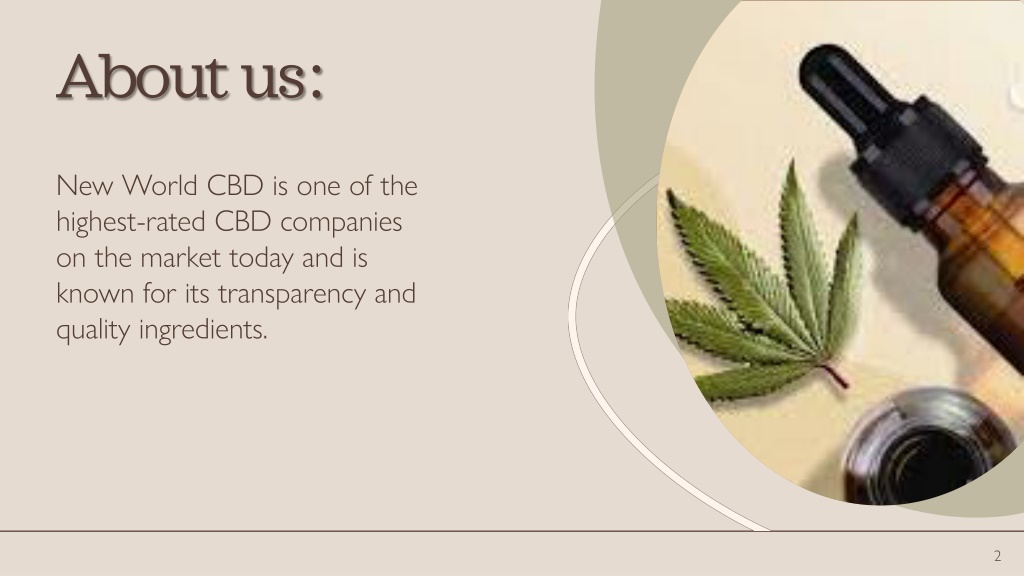 About us:

New World CBD is one of the highest-rated CBD companies on the market today and is known for its transparency and quality ingredients.

2